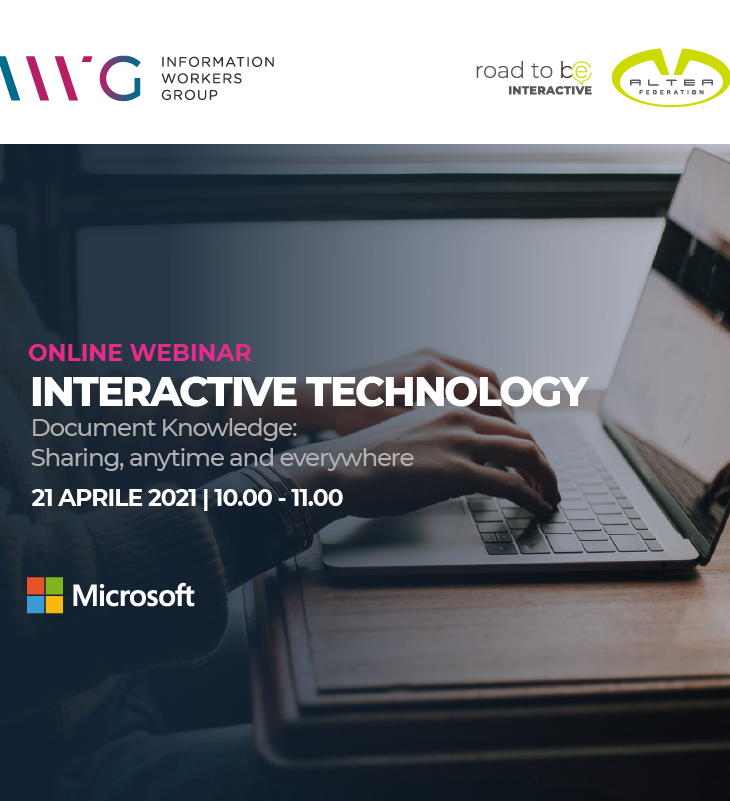 IWG INFORMATION WORKERS GROUP

road to be INTERACTIVE

ALTEA FEDERATION

ONLINE WEBINAR
INTERACTIVE TECHNOLOGY
Document Knowledge: Sharing, anytime and everywhere
21 APRILE 2021 | 10.00 - 11.00

Microsoft